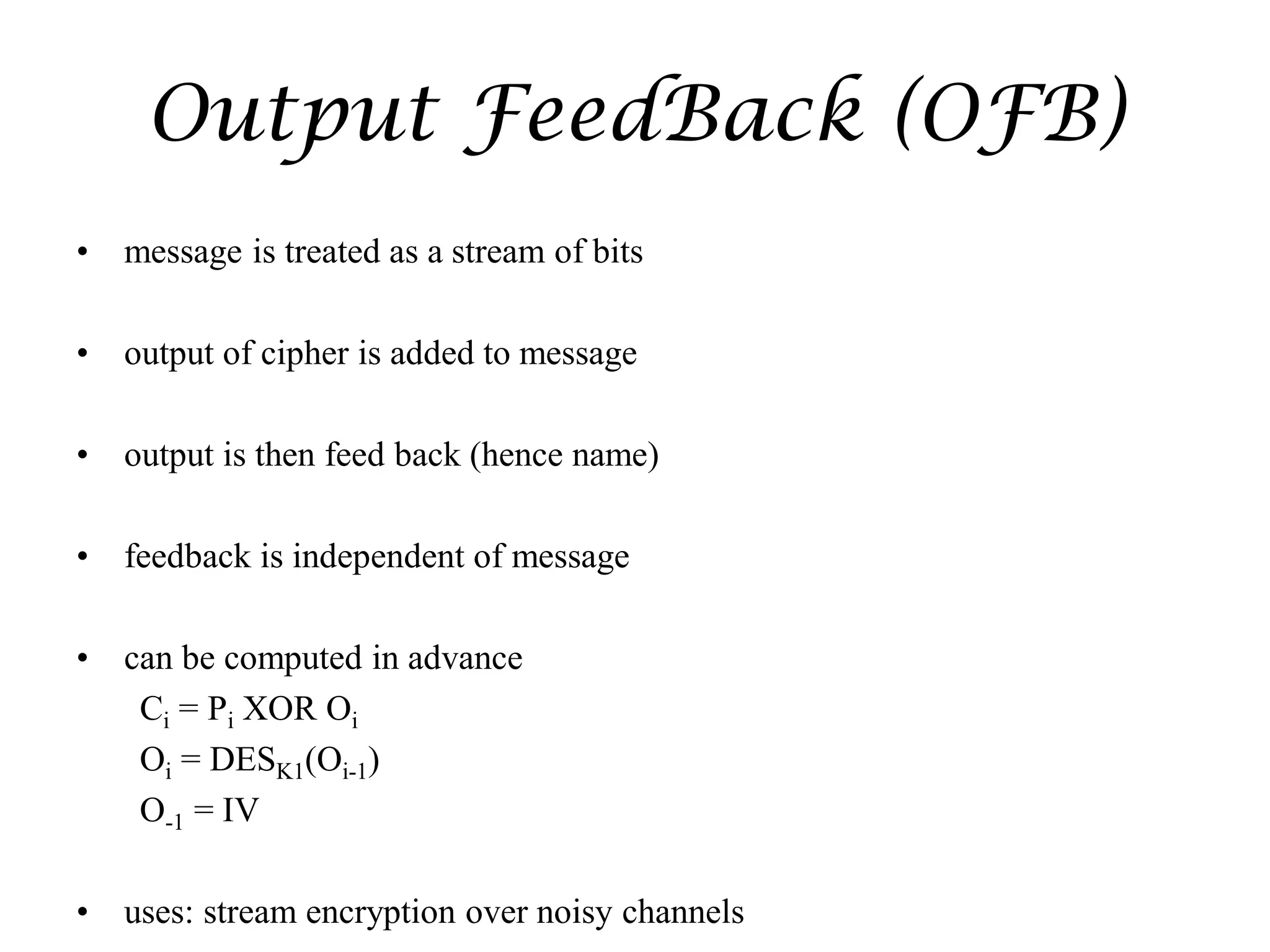 Output FeedBack (OFB)

• message is treated as a stream of bits

• output of cipher is added to message

• output is then feed back (hence name)

• feedback is independent of message

• can be computed in advance
$C_i = P_i$ XOR $O_i$
$O_i = DES_{K1}(O_{i-1})$
$O_{-1} = IV$

• uses: stream encryption over noisy channels